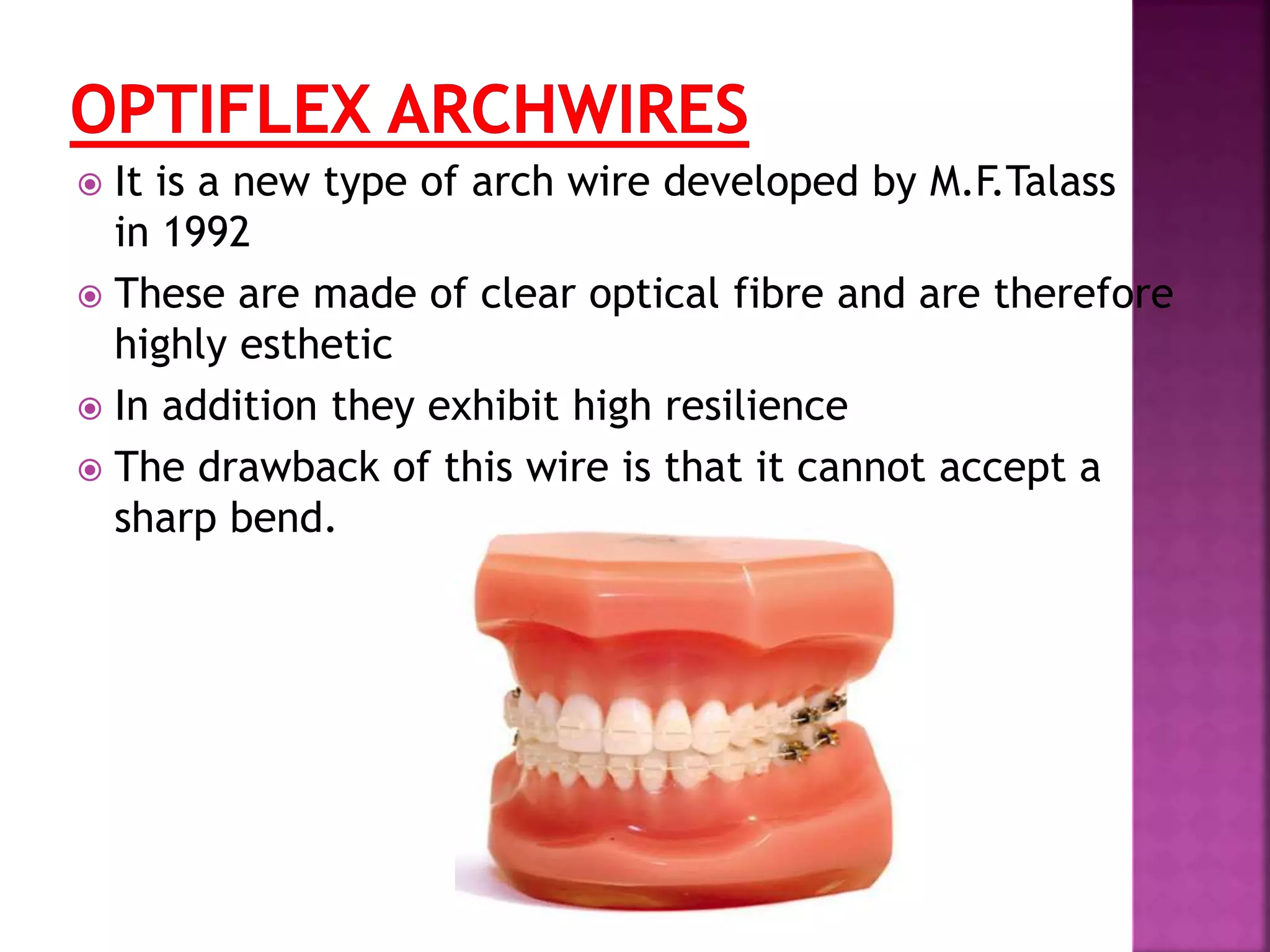 OPTIFLEX ARCHWIRES

It is a new type of arch wire developed by M.F.Talass in 1992

These are made of clear optical fibre and are therefore highly esthetic

In addition they exhibit high resilience

The drawback of this wire is that it cannot accept a sharp bend.